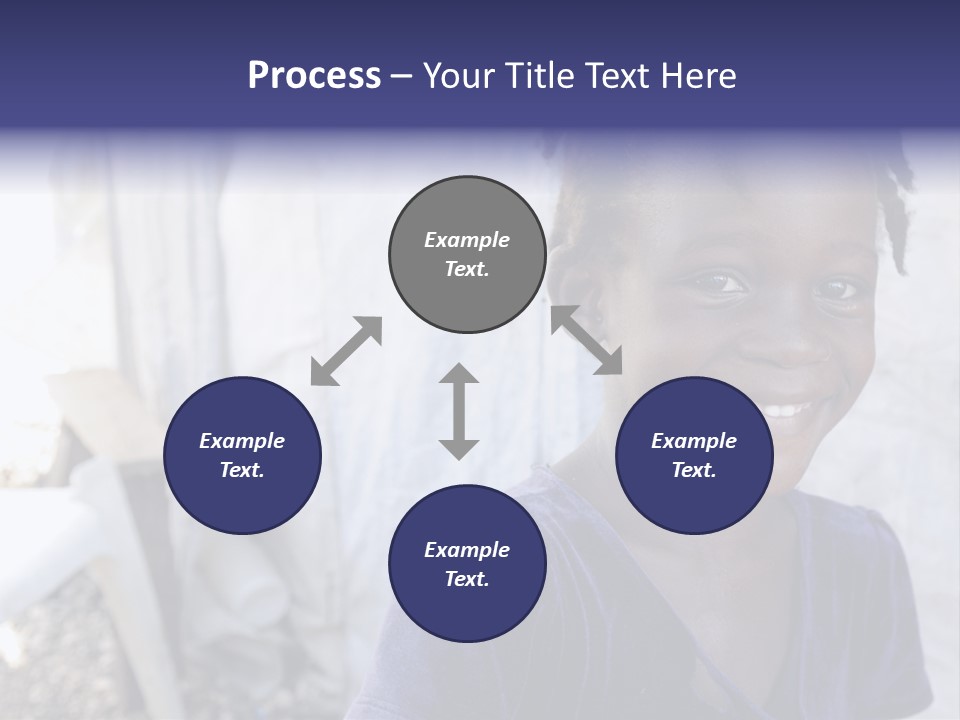 Process – Your Title Text Here

Example Text.

Example Text.

Example Text.

Example Text.